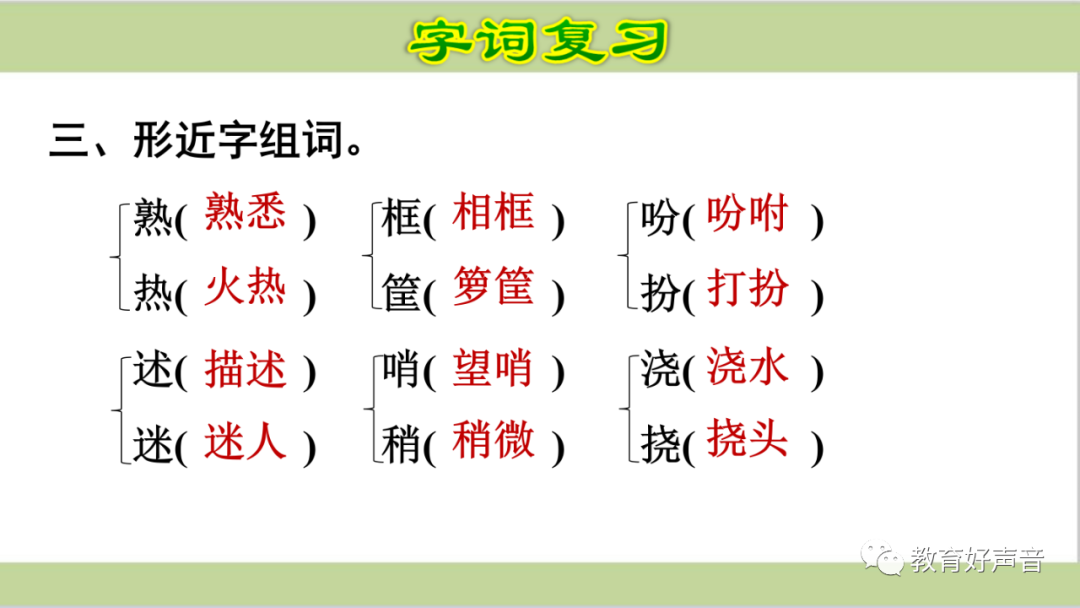 字词复习

三、形近字组词。

熟( 熟悉 )
热( 火热 )

框( 相框 )
筐( 箩筐 )

吩( 吩咐 )
扮( 打扮 )

述( 描述 )
迷( 迷人 )

哨( 望哨 )
稍( 稍微 )

浇( 浇水 )
挠( 挠头 )

教育好声音